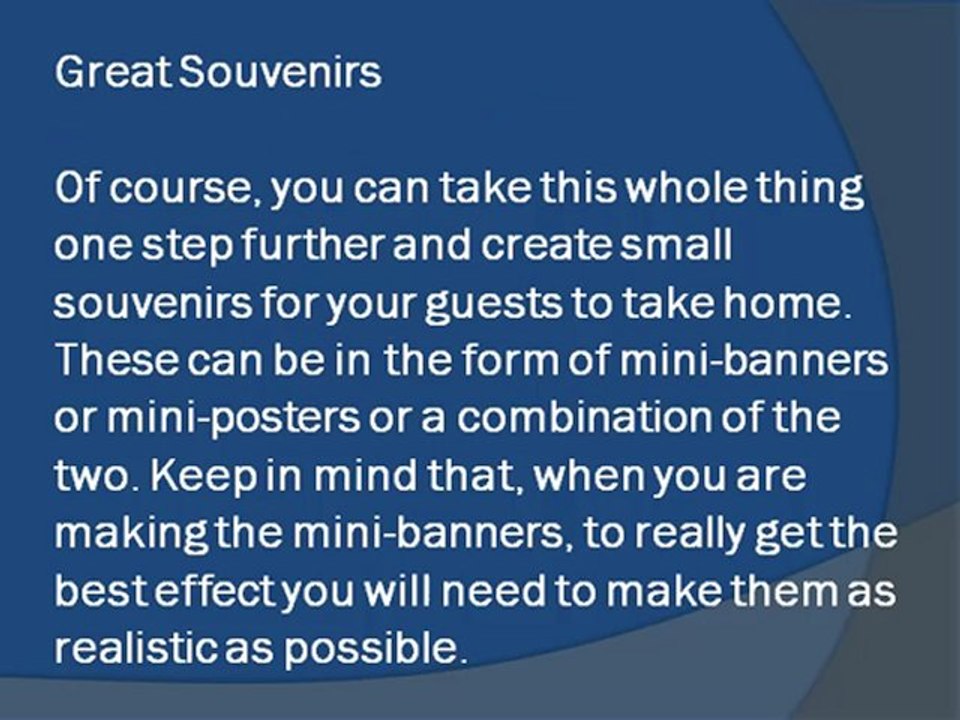 Great Souvenirs

Of course, you can take this whole thing one step further and create small souvenirs for your guests to take home. These can be in the form of mini-banners or mini-posters or a combination of the two. Keep in mind that, when you are making the mini-banners, to really get the best effect you will need to make them as realistic as possible.